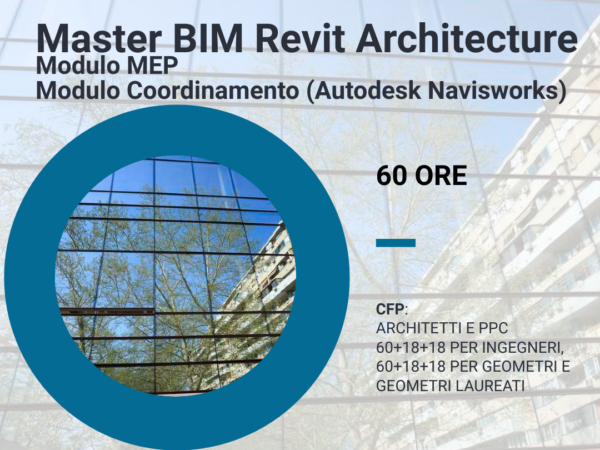 Master BIM Revit Architecture
Modulo MEP
Modulo Coordinamento (Autodesk Navisworks)

60 ORE

CFP:
ARCHITETTI E PPC
60+18+18 PER INGEGNERI,
60+18+18 PER GEOMETRI E
GEOMETRI LAUREATI